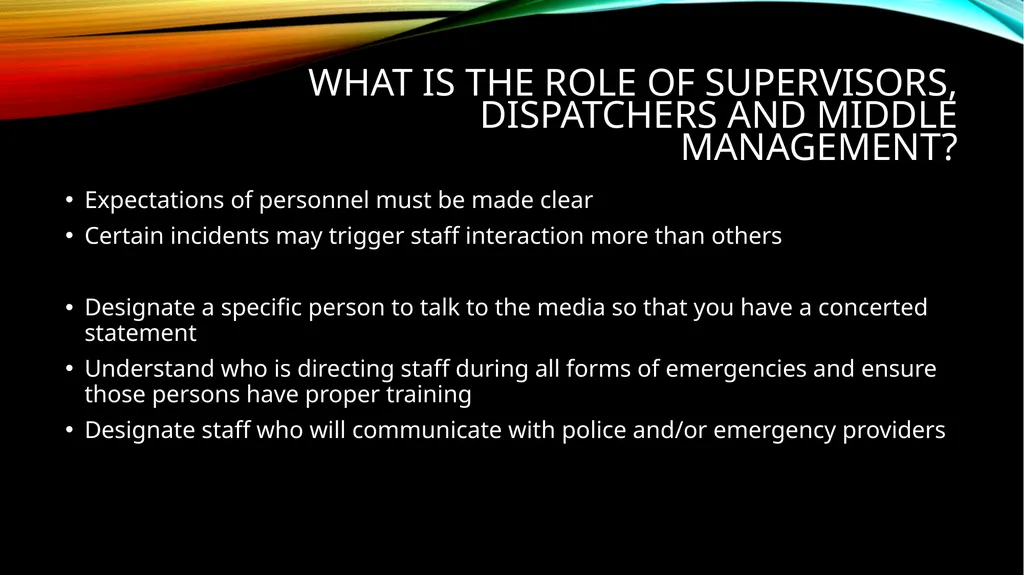 WHAT IS THE ROLE OF SUPERVISORS, DISPATCHERS AND MIDDLE MANAGEMENT?

• Expectations of personnel must be made clear
• Certain incidents may trigger staff interaction more than others

• Designate a specific person to talk to the media so that you have a concerted statement
• Understand who is directing staff during all forms of emergencies and ensure those persons have proper training
• Designate staff who will communicate with police and/or emergency providers